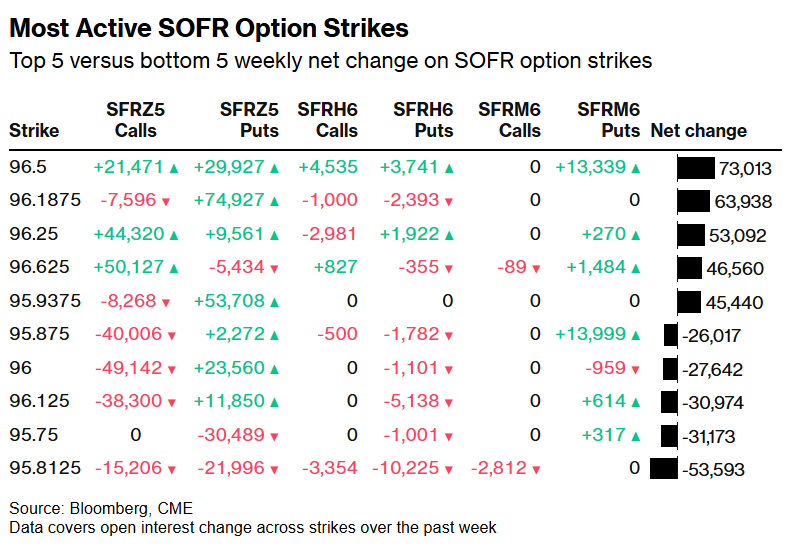 Most Active SOFR Option Strikes

Top 5 versus bottom 5 weekly net change on SOFR option strikes

| Strike | SFRZ5 Calls | SFRZ5 Puts | SFRH6 Calls | SFRH6 Puts | SFRM6 Calls | SFRM6 Puts | Net change |
|---|---|---|---|---|---|---|---|
| 96.5 | +21,471 ▲ | +29,927 ▲ | +4,535 | +3,741 ▲ | 0 | +13,339 ▲ | 73,013 |
| 96.1875 | -7,596 ▼ | +74,927 ▲ | -1,000 | -2,393 ▼ | 0 | 0 | 63,938 |
| 96.25 | +44,320 ▲ | +9,561 ▲ | -2,981 | +1,922 ▲ | 0 | +270 ▲ | 53,092 |
| 96.625 | +50,127 ▲ | -5,434 ▼ | +827 | -355 ▼ | -89 ▼ | +1,484 ▲ | 46,560 |
| 95.9375 | -8,268 ▼ | +53,708 ▲ | 0 | 0 | 0 | 0 | 45,440 |
| 95.875 | -40,006 ▼ | +2,272 ▲ | -500 | -1,782 ▼ | 0 | +13,999 ▲ | -26,017 |
| 96 | -49,142 ▼ | +23,560 ▲ | 0 | -1,101 ▼ | 0 | -959 ▼ | -27,642 |
| 96.125 | -38,300 ▼ | +11,850 ▲ | 0 | -5,138 ▼ | 0 | +614 ▲ | -30,974 |
| 95.75 | 0 | -30,489 ▼ | 0 | -1,001 ▼ | 0 | +317 ▲ | -31,173 |
| 95.8125 | -15,206 ▼ | -21,996 ▼ | -3,354 | -10,225 ▼ | -2,812 ▼ | 0 | -53,593 |

Source: Bloomberg, CME
Data covers open interest change across strikes over the past week